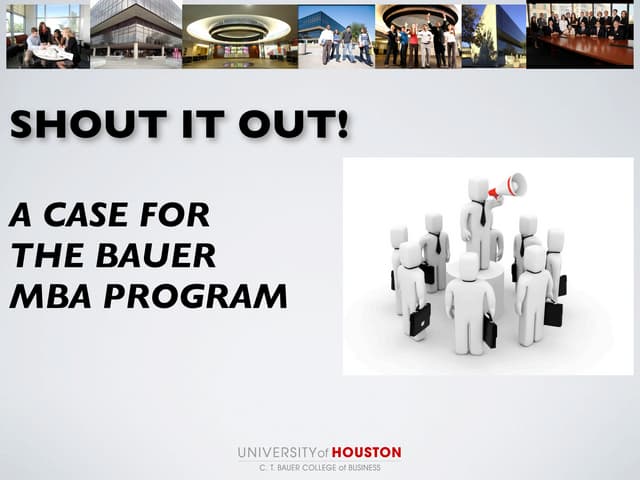 SHOUT IT OUT!

A CASE FOR THE BAUER MBA PROGRAM

UNIVERSITY of HOUSTON
C. T. BAUER COLLEGE of BUSINESS